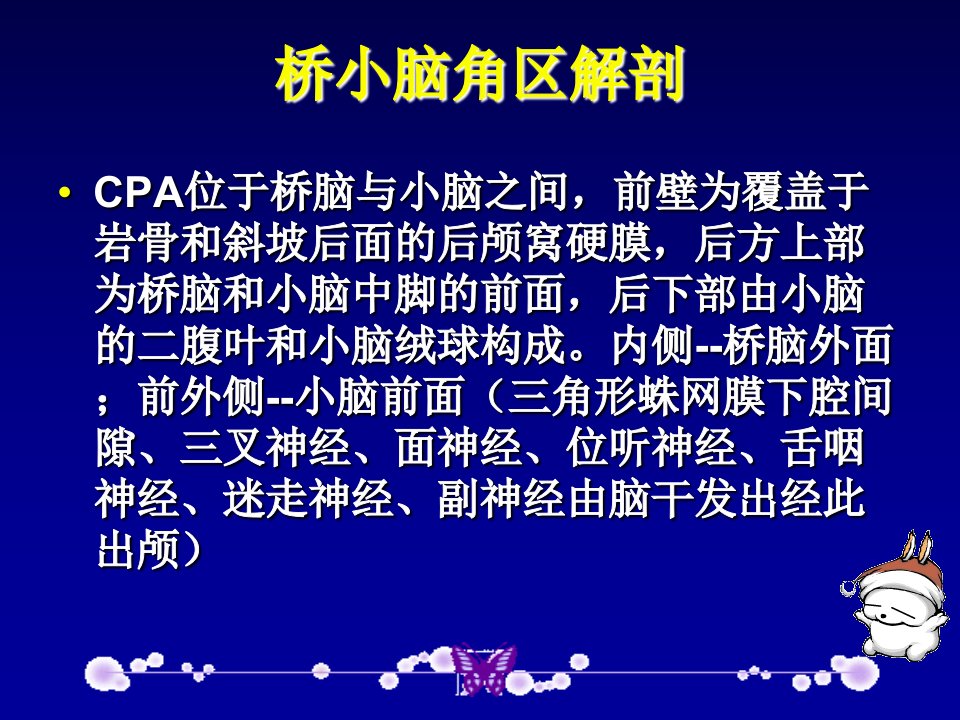 桥小脑角区解剖

• CPA位于桥脑与小脑之间，前壁为覆盖于岩骨和斜坡后面的后颅窝硬膜，后方上部为桥脑和小脑中脚的前面，后下部由小脑的二腹叶和小脑绒球构成。内侧--桥脑外面；前外侧--小脑前面（三角形蛛网膜下腔间隙、三叉神经、面神经、位听神经、舌咽神经、迷走神经、副神经由脑干发出经此出颅）